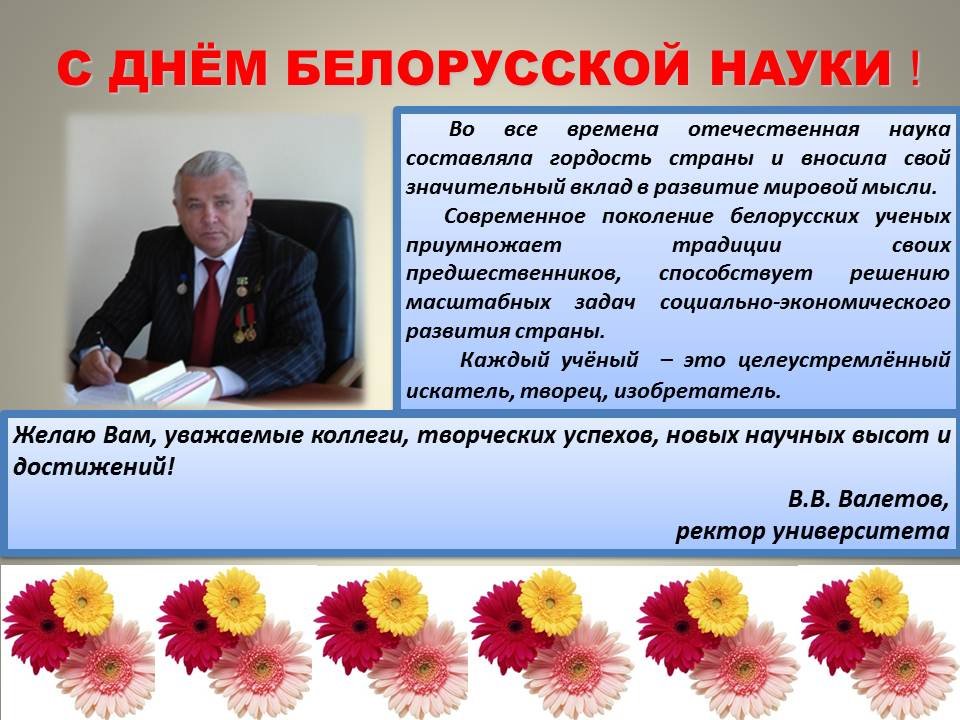 С ДНЁМ БЕЛОРУССКОЙ НАУКИ !

Во все времена отечественная наука составляла гордость страны и вносила свой значительный вклад в развитие мировой мысли.

Современное поколение белорусских ученых приумножает традиции своих предшественников, способствует решению масштабных задач социально-экономического развития страны.

Каждый учёный – это целеустремлённый искатель, творец, изобретатель.

Желаю Вам, уважаемые коллеги, творческих успехов, новых научных высот и достижений!

В.В. Валетов,
ректор университета